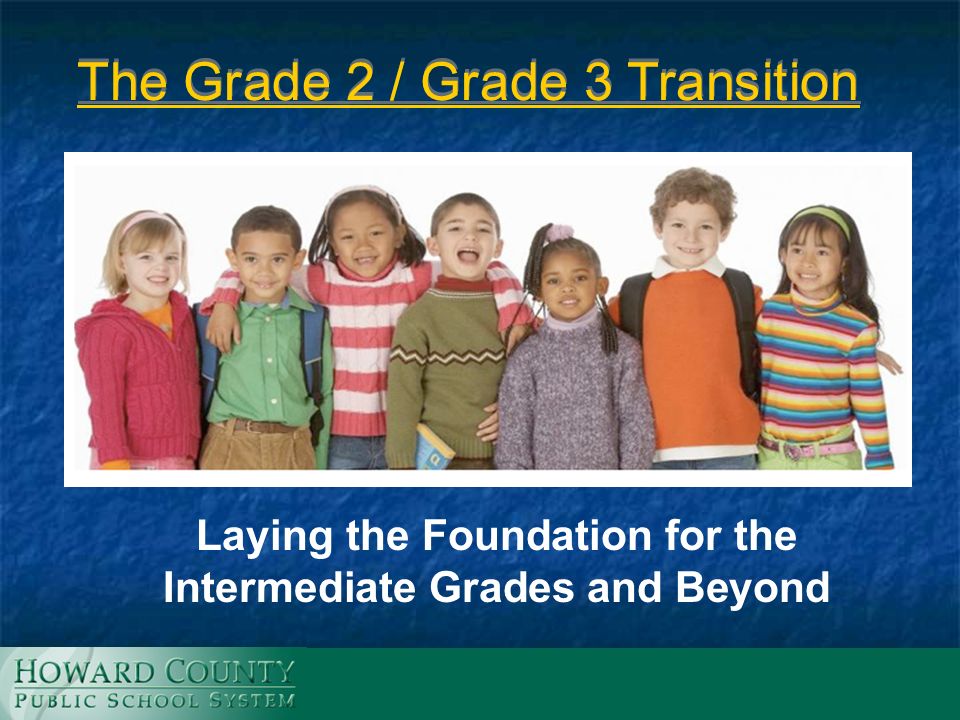 The Grade 2 / Grade 3 Transition

Laying the Foundation for the Intermediate Grades and Beyond

HOWARD COUNTY
PUBLIC SCHOOL SYSTEM